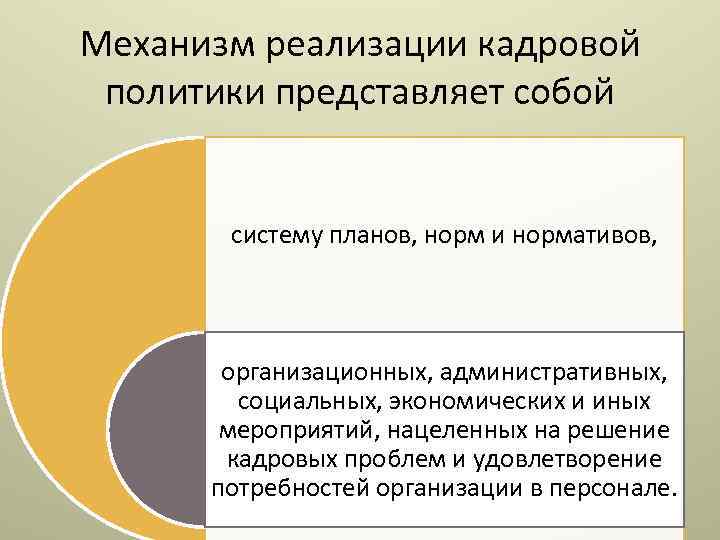 Механизм реализации кадровой политики представляет собой

систему планов, норм и нормативов,

организационных, административных, социальных, экономических и иных мероприятий, нацеленных на решение кадровых проблем и удовлетворение потребностей организации в персонале.